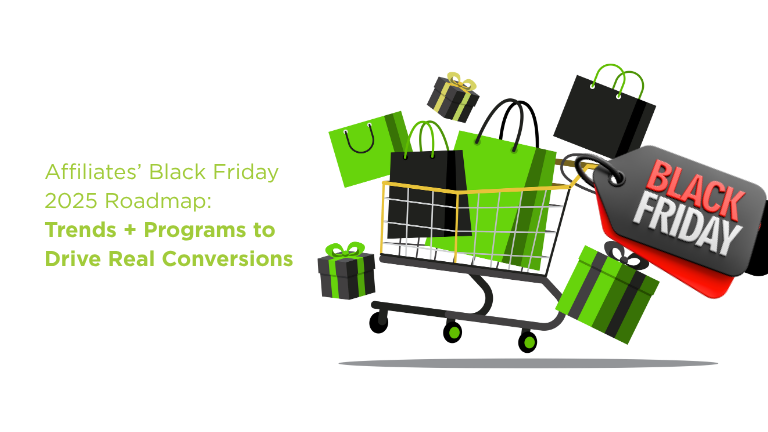 Affiliates' Black Friday 2025 Roadmap: Trends + Programs to Drive Real Conversions

BLACK FRIDAY